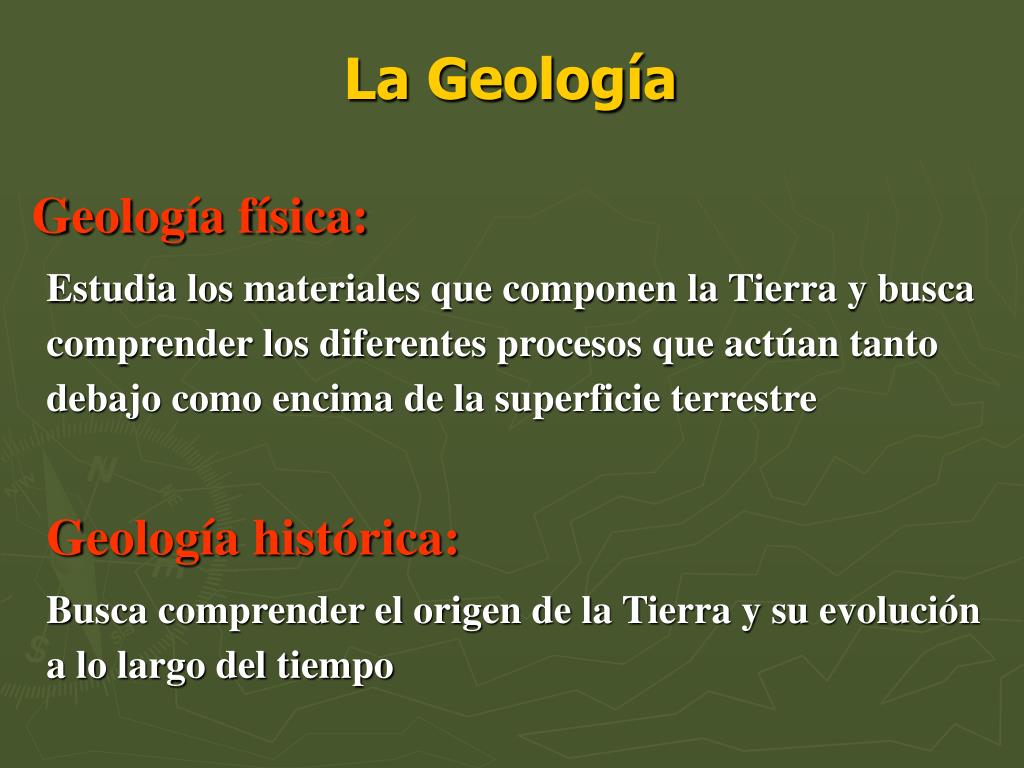 La Geología

Geología física:

Estudia los materiales que componen la Tierra y busca comprender los diferentes procesos que actúan tanto debajo como encima de la superficie terrestre

Geología histórica:

Busca comprender el origen de la Tierra y su evolución a lo largo del tiempo